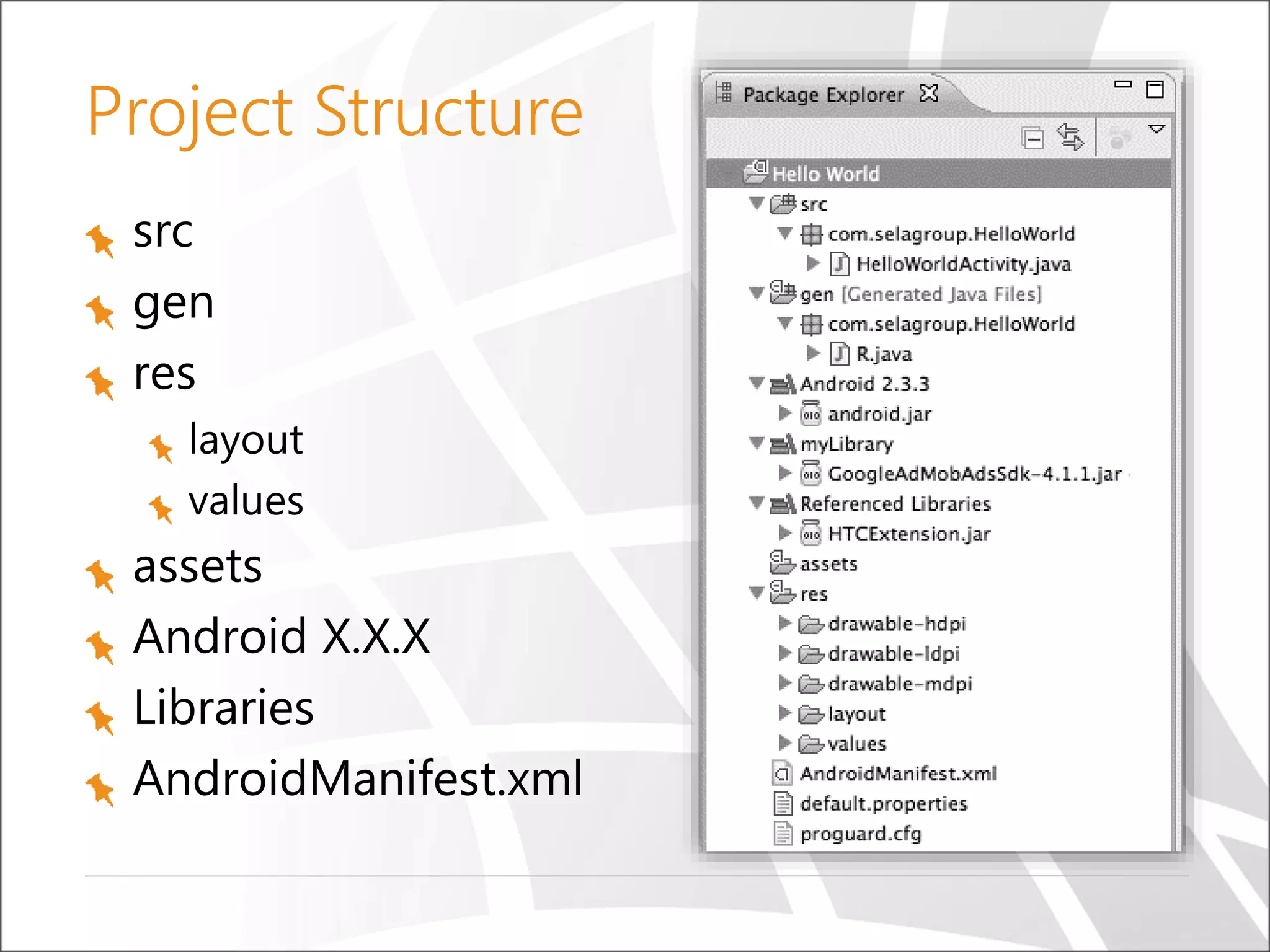 Project Structure

src
gen
res
layout
values
assets
Android X.X.X
Libraries
AndroidManifest.xml

Package Explorer

Hello World
src
com.selagroup.HelloWorld
HelloWorldActivity.java
gen [Generated Java Files]
com.selagroup.HelloWorld
R.java
Android 2.3.3
android.jar
myLibrary
GoogleAdMobAdsSdk-4.1.1.jar
Referenced Libraries
HTCExtension.jar
assets
res
drawable-hdpi
drawable-ldpi
drawable-mdpi
layout
values
AndroidManifest.xml
default.properties
proguard.cfg